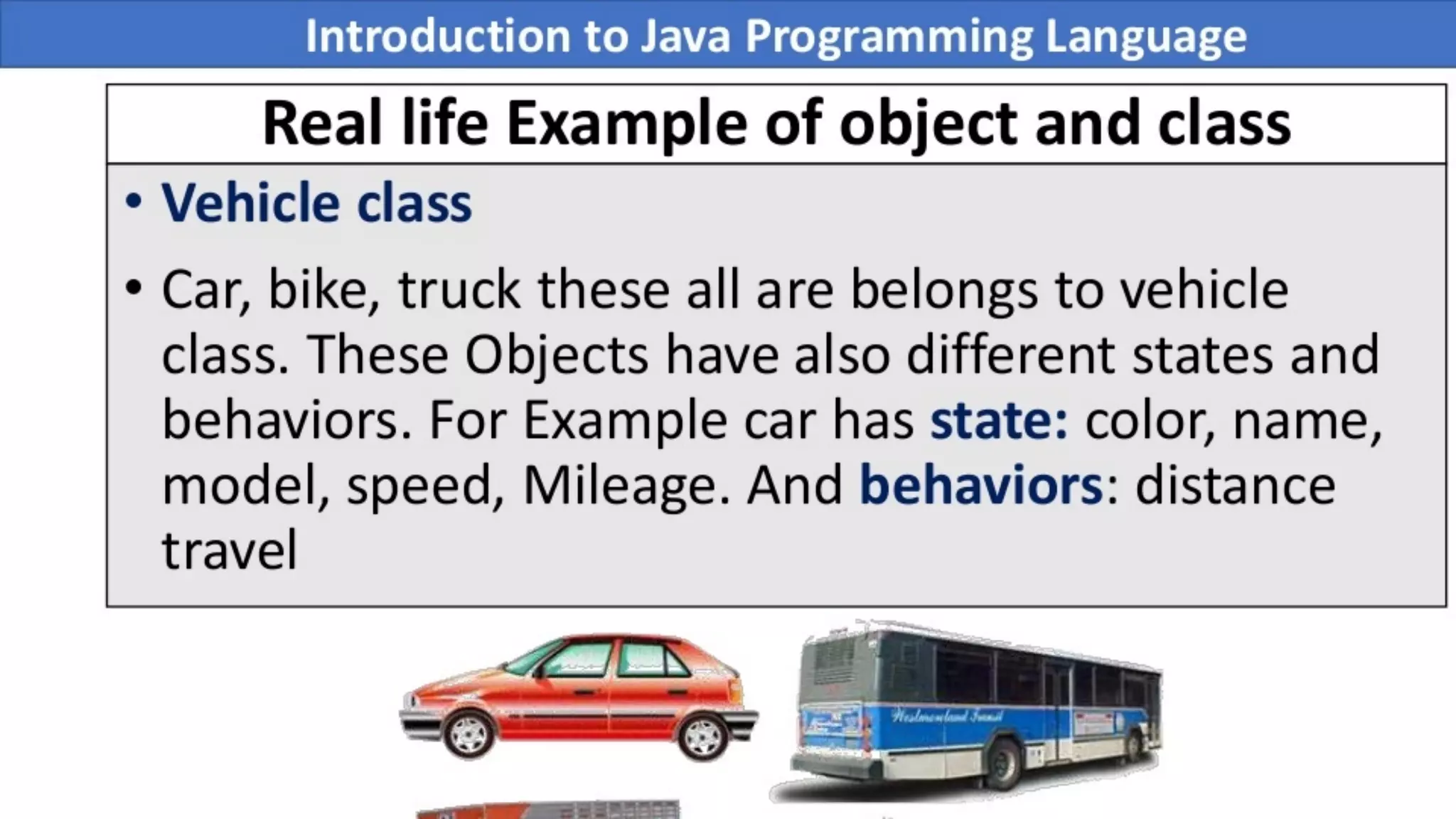 Introduction to Java Programming Language

Real life Example of object and class

• Vehicle class

• Car, bike, truck these all are belongs to vehicle class. These Objects have also different states and behaviors. For Example car has state: color, name, model, speed, Mileage. And behaviors: distance travel

Westmoreland Transit